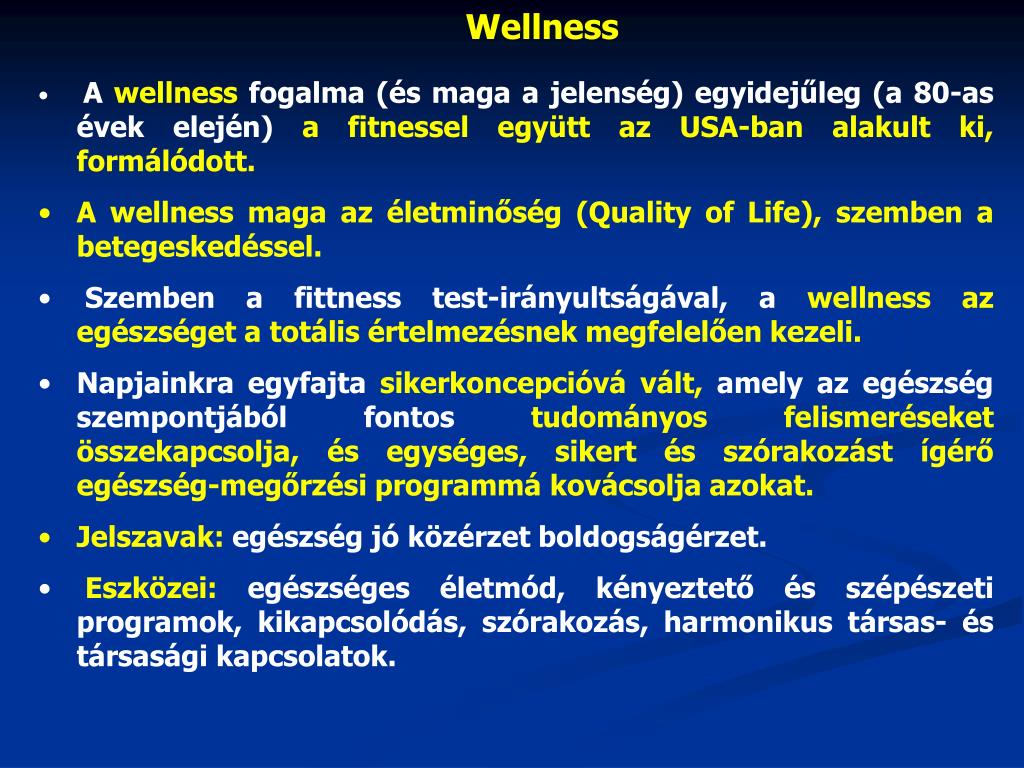 Wellness

• A wellness fogalma (és maga a jelenség) egyidejűleg (a 80-as évek elején) a fitnessel együtt az USA-ban alakult ki, formálódott.

• A wellness maga az életminőség (Quality of Life), szemben a betegeskedéssel.

• Szemben a fittness test-irányultságával, a wellness az egészséget a totális értelmezésnek megfelelően kezeli.

• Napjainkra egyfajta sikerkoncepcióvá vált, amely az egészség szempontjából fontos tudományos felismeréseket összekapcsolja, és egységes, sikert és szórakozást ígérő egészség-megőrzési programmá kovácsolja azokat.

• Jelszavak: egészség jó közérzet boldogságérzet.

• Eszközei: egészséges életmód, kényeztető és szépészeti programok, kikapcsolódás, szórakozás, harmonikus társas- és társasági kapcsolatok.